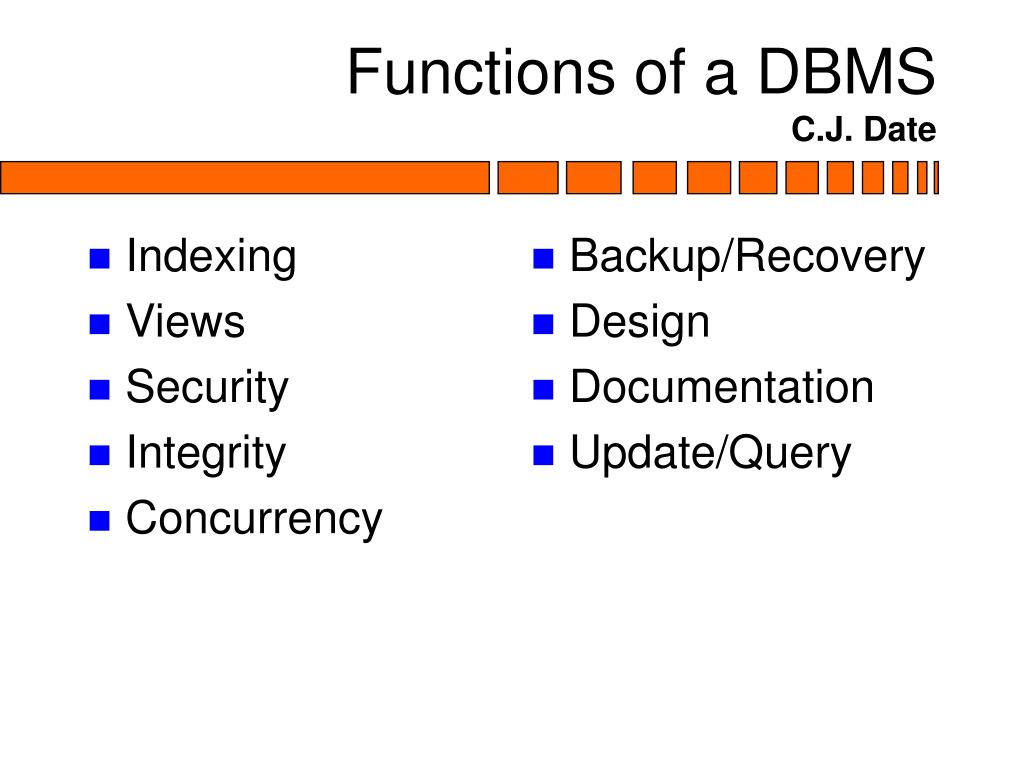 Functions of a DBMS
C.J. Date

- Indexing
- Views
- Security
- Integrity
- Concurrency

- Backup/Recovery
- Design
- Documentation
- Update/Query